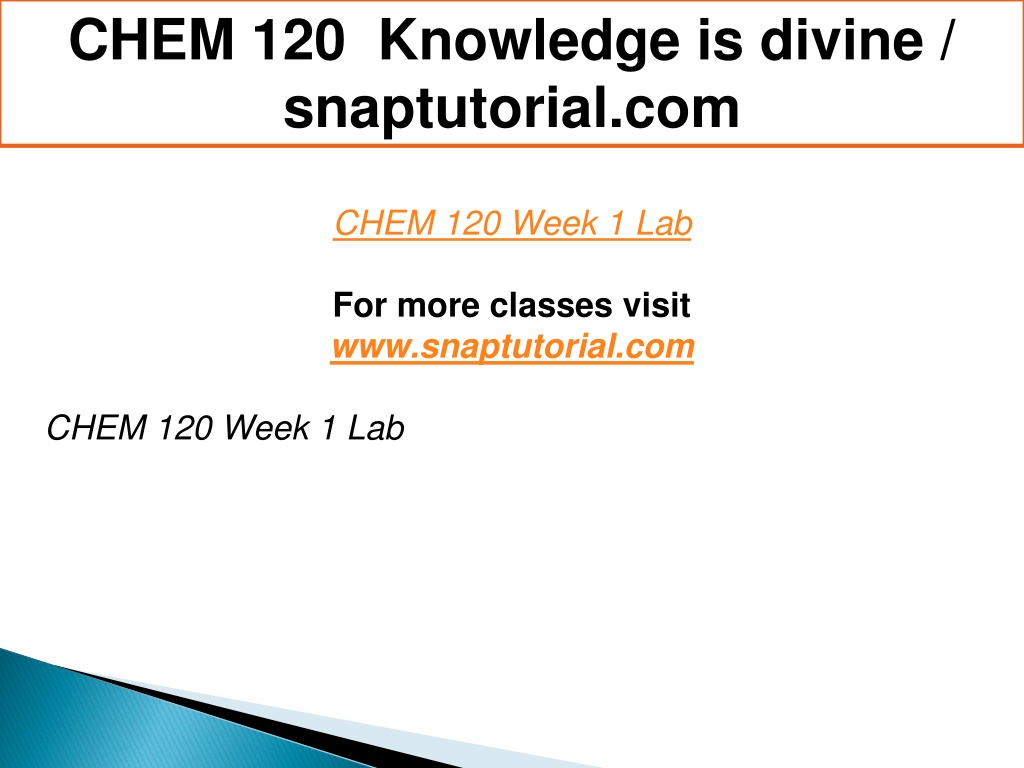 CHEM 120 Knowledge is divine / snaptutorial.com

CHEM 120 Week 1 Lab

For more classes visit
www.snaptutorial.com

CHEM 120 Week 1 Lab